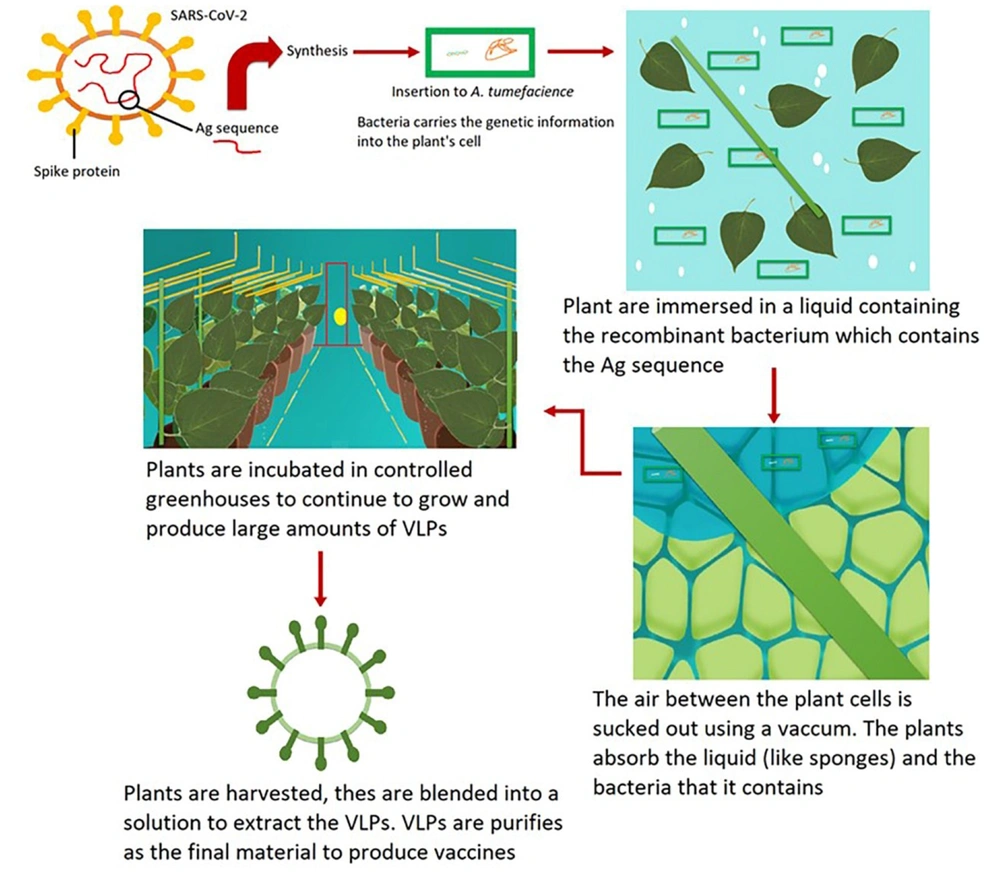 SARS-CoV-2

Ag sequence

Spike protein

Synthesis

Insertion to A. tumefacience

Bacteria carries the genetic information into the plant's cell

Plant are immersed in a liquid containing the recombinant bacterium which contains the Ag sequence

The air between the plant cells is sucked out using a vaccum. The plants absorb the liquid (like sponges) and the bacteria that it contains

Plants are incubated in controlled greenhouses to continue to grow and produce large amounts of VLPs

Plants are harvested, thes are blended into a solution to extract the VLPs. VLPs are purifies as the final material to produce vaccines